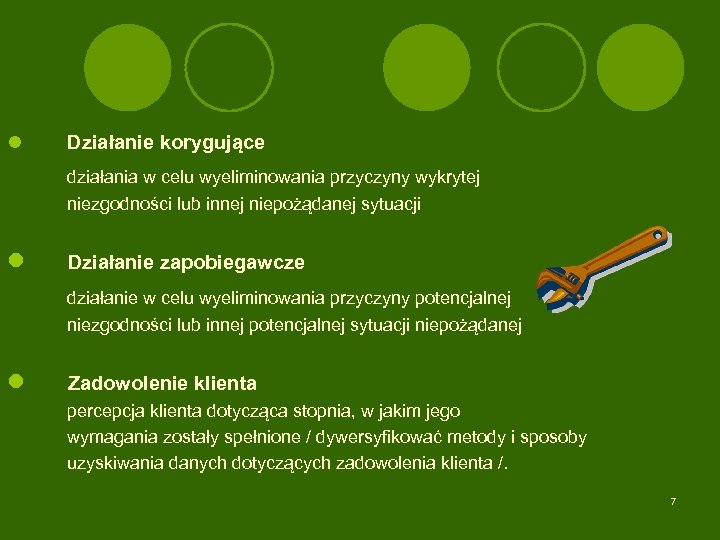 Działanie korygujące

działania w celu wyeliminowania przyczyny wykrytej niezgodności lub innej niepożądanej sytuacji

Działanie zapobiegawcze

działanie w celu wyeliminowania przyczyny potencjalnej niezgodności lub innej potencjalnej sytuacji niepożądanej

Zadowolenie klienta

percepcja klienta dotycząca stopnia, w jakim jego wymagania zostały spełnione / dywersyfikować metody i sposoby uzyskiwania danych dotyczących zadowolenia klienta /.

7